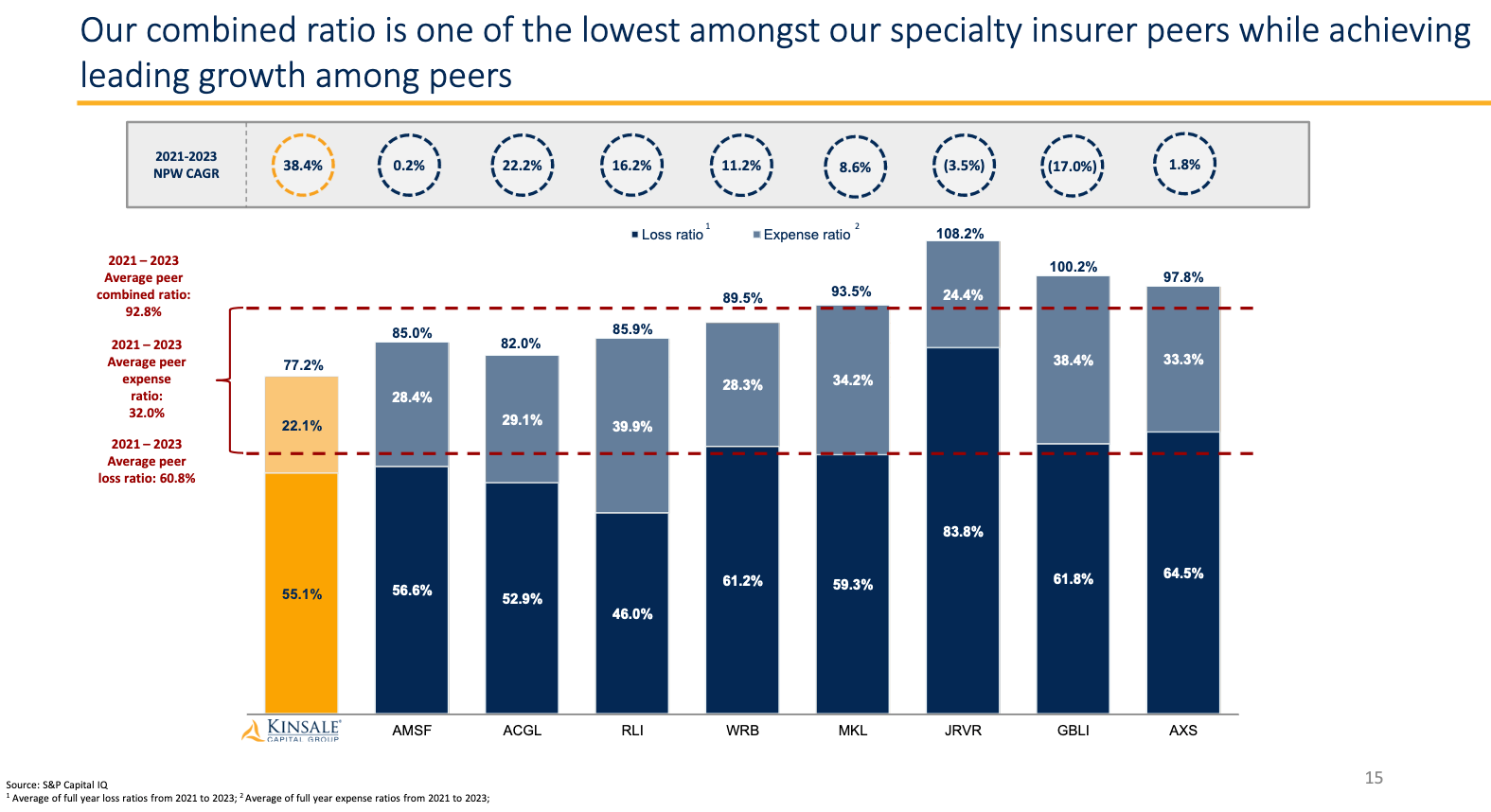 Our combined ratio is one of the lowest amongst our specialty insurer peers while achieving leading growth among peers

2021-2023 NPW CAGR

38.4%

0.2%

22.2%

16.2%

11.2%

8.6%

(3.5%)

(17.0%)

1.8%

Loss ratio $^1$ Expense ratio $^2$

2021 – 2023 Average peer combined ratio: 92.8%

2021 – 2023 Average peer expense ratio: 32.0%

2021 – 2023 Average peer loss ratio: 60.8%

77.2%
22.1%
55.1%

85.0%
28.4%
56.6%

82.0%
29.1%
52.9%

85.9%
39.9%
46.0%

89.5%
28.3%
61.2%

93.5%
34.2%
59.3%

108.2%
24.4%
83.8%

100.2%
38.4%
61.8%

97.8%
33.3%
64.5%

KINSALE CAPITAL GROUP

AMSF

ACGL

RLI

WRB

MKL

JRVR

GBLI

AXS

Source: S&P Capital IQ
$^1$ Average of full year loss ratios from 2021 to 2023; $^2$ Average of full year expense ratios from 2021 to 2023;

15